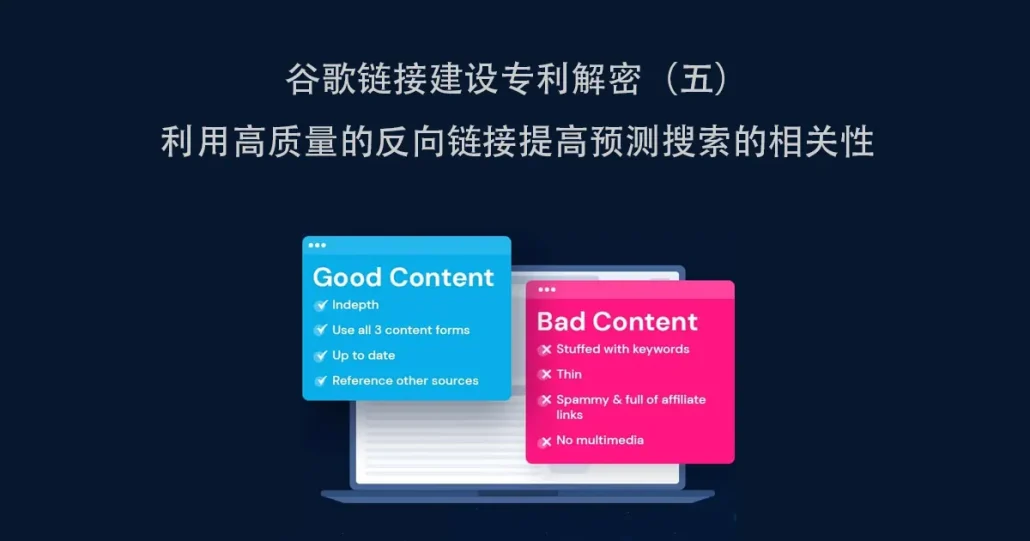 谷歌链接建设专利解密（五）
利用高质量的反向链接提高预测搜索的相关性

Good Content
Indepth
Use all 3 content forms
Up to date
Reference other sources

Bad Content
Stuffed with keywords
Thin
Spammy & full of affiliate links
No multimedia